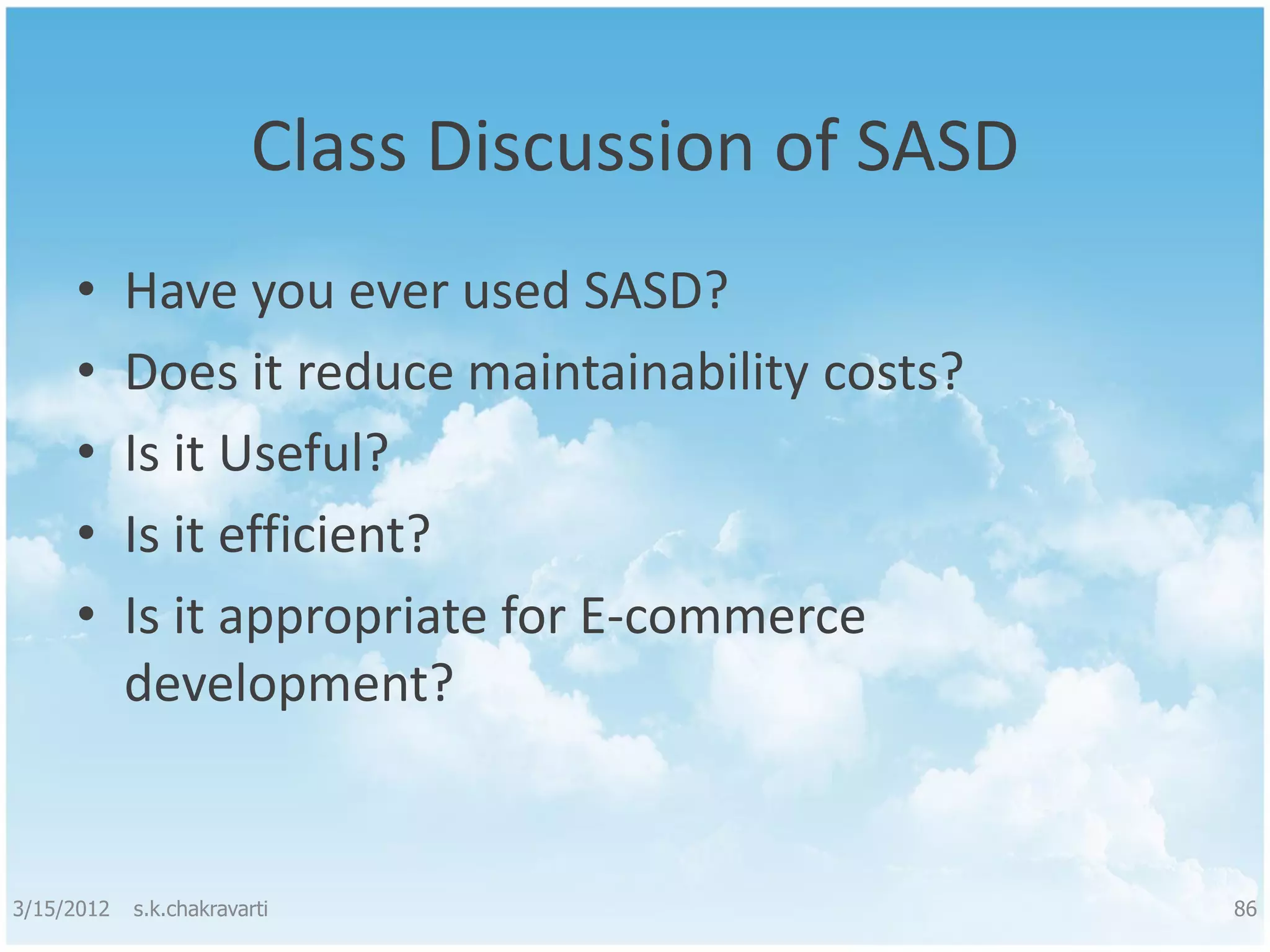 Class Discussion of SASD

• Have you ever used SASD?
• Does it reduce maintainability costs?
• Is it Useful?
• Is it efficient?
• Is it appropriate for E-commerce development?

3/15/2012 s.k.chakravarti

86